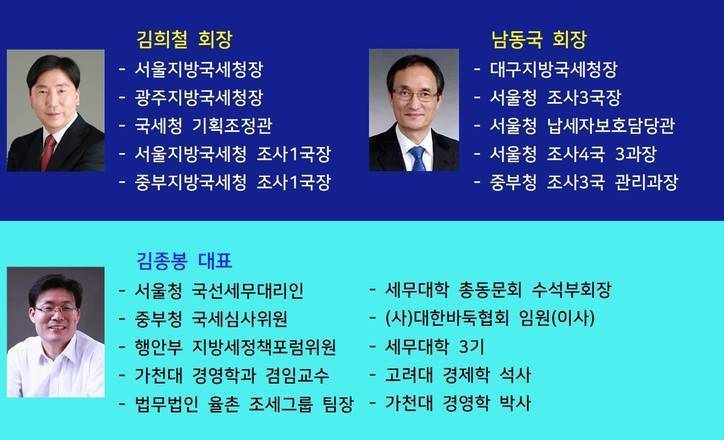 김희철 회장
- 서울지방국세청장
- 광주지방국세청장
- 국세청 기획조정관
- 서울지방국세청 조사1국장
- 중부지방국세청 조사1국장

남동국 회장
- 대구지방국세청장
- 서울청 조사3국장
- 서울청 납세자보호담당관
- 서울청 조사4국 3과장
- 중부청 조사3국 관리과장

김종봉 대표
- 서울청 국선세무대리인
- 중부청 국세심사위원
- 행안부 지방세정책포럼위원
- 가천대 경영학과 겸임교수
- 법무법인 율촌 조세그룹 팀장

- 세무대학 총동문회 수석부회장
- (사)대한바둑협회 임원(이사)
- 세무대학 3기
- 고려대 경제학 석사
- 가천대 경영학 박사